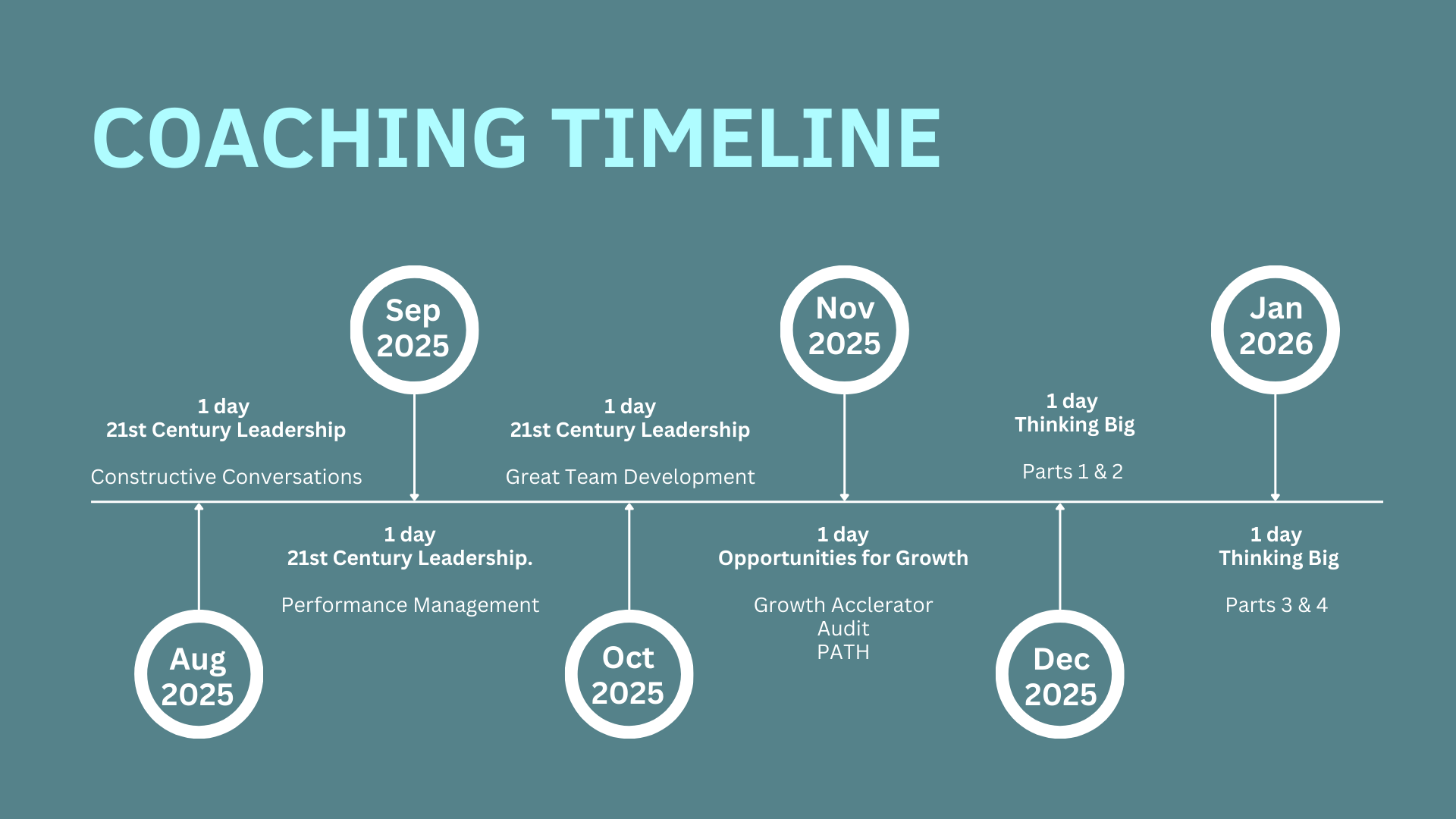 COACHING TIMELINE

Aug 2025

1 day
21st Century Leadership

Constructive Conversations

Sep 2025

1 day
21st Century Leadership.

Performance Management

Oct 2025

1 day
21st Century Leadership

Great Team Development

Nov 2025

1 day
Opportunities for Growth

Growth Acclerator
Audit
PATH

Dec 2025

1 day
Thinking Big

Parts 1 & 2

Jan 2026

1 day
Thinking Big

Parts 3 & 4